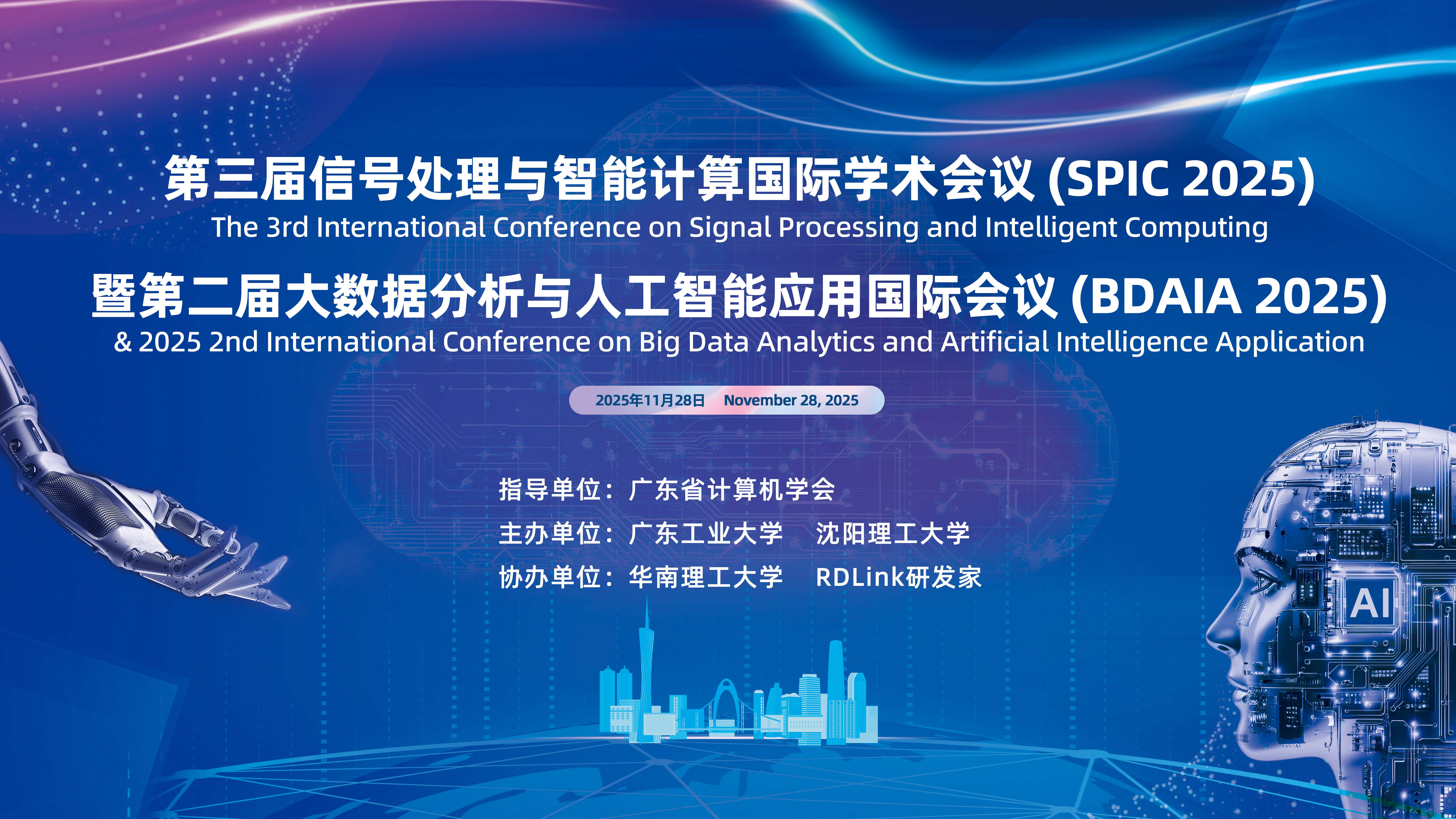 第三届信号处理与智能计算国际学术会议 (SPIC 2025)
The 3rd International Conference on Signal Processing and Intelligent Computing

暨第二届大数据分析与人工智能应用国际会议 (BDAIA 2025)
& 2025 2nd International Conference on Big Data Analytics and Artificial Intelligence Application

2025年11月28日 November 28, 2025

指导单位：广东省计算机学会
主办单位：广东工业大学 沈阳理工大学
协办单位：华南理工大学 RDLink研发家

AI